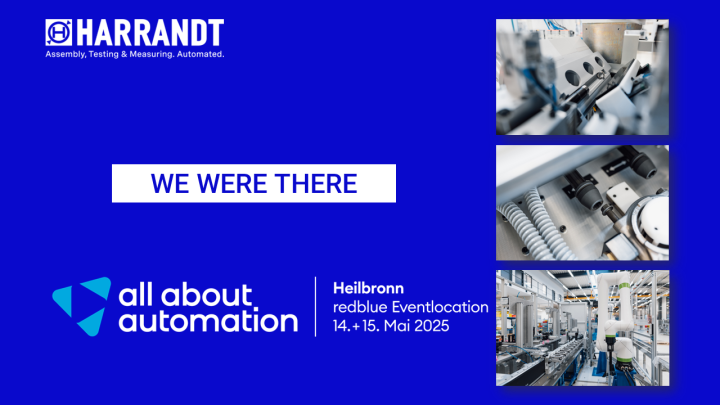 HARRANDT
Assembly, Testing & Measuring. Automated.

WE WERE THERE

all about automation

Heilbronn
redblue Eventlocation
14.+15. Mai 2025